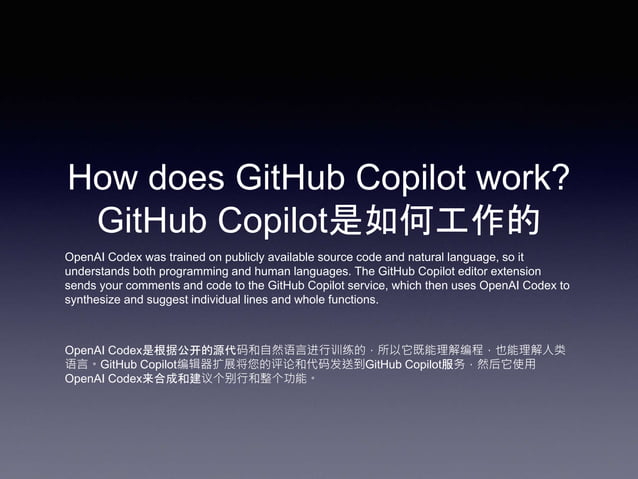 How does GitHub Copilot work?
GitHub Copilot是如何工作的

OpenAI Codex was trained on publicly available source code and natural language, so it understands both programming and human languages. The GitHub Copilot editor extension sends your comments and code to the GitHub Copilot service, which then uses OpenAI Codex to synthesize and suggest individual lines and whole functions.

OpenAI Codex是根据公开的源代码和自然语言进行训练的，所以它既能理解编程，也能理解人类语言。GitHub Copilot编辑器扩展将您的评论和代码发送到GitHub Copilot服务，然后它使用OpenAI Codex来合成和建议个别行和整个功能。